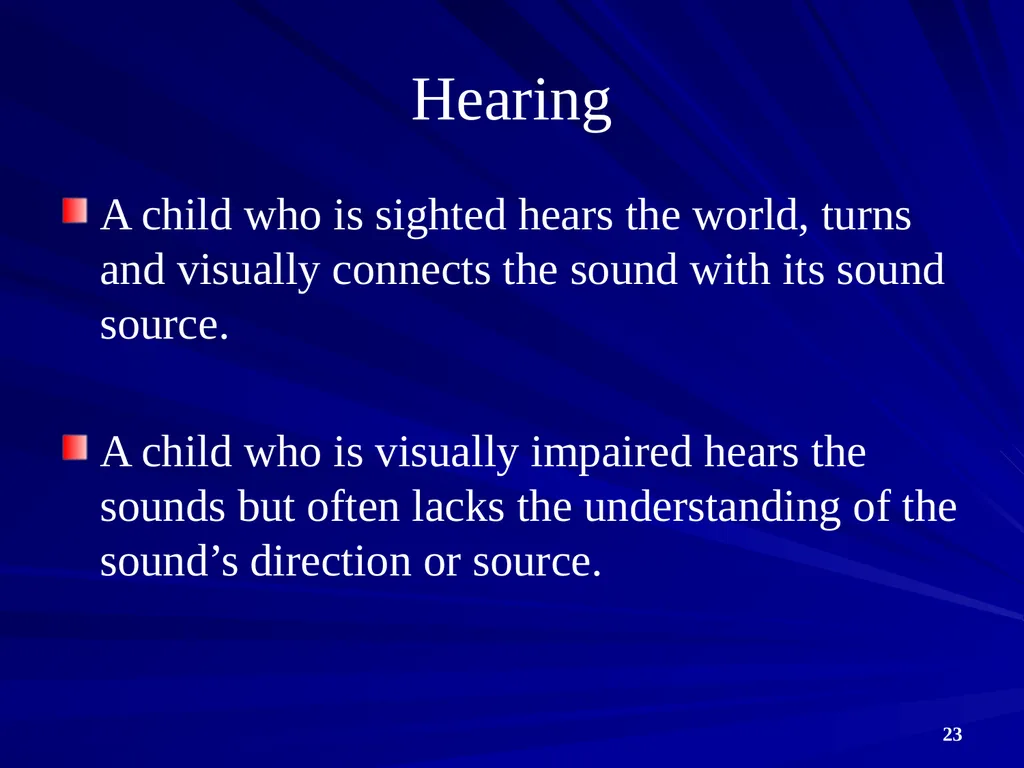 Hearing

A child who is sighted hears the world, turns and visually connects the sound with its sound source.

A child who is visually impaired hears the sounds but often lacks the understanding of the sound’s direction or source.

23